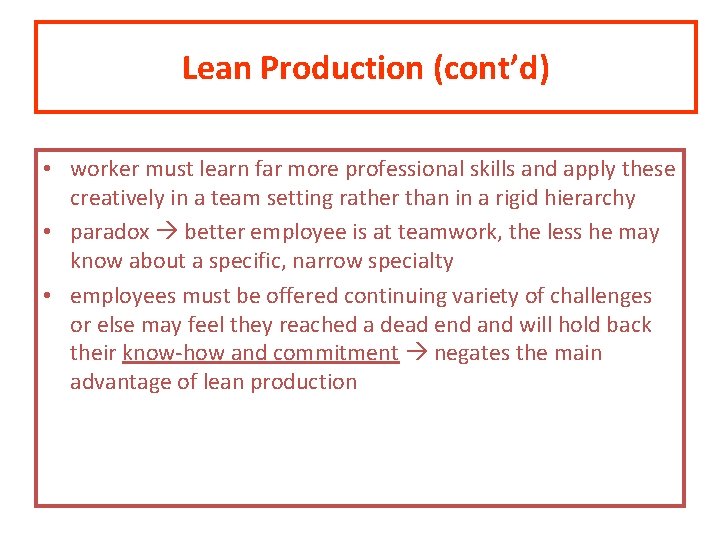 Lean Production (cont’d)

• worker must learn far more professional skills and apply these creatively in a team setting rather than in a rigid hierarchy
• paradox → better employee is at teamwork, the less he may know about a specific, narrow specialty
• employees must be offered continuing variety of challenges or else may feel they reached a dead end and will hold back their know-how and commitment → negates the main advantage of lean production